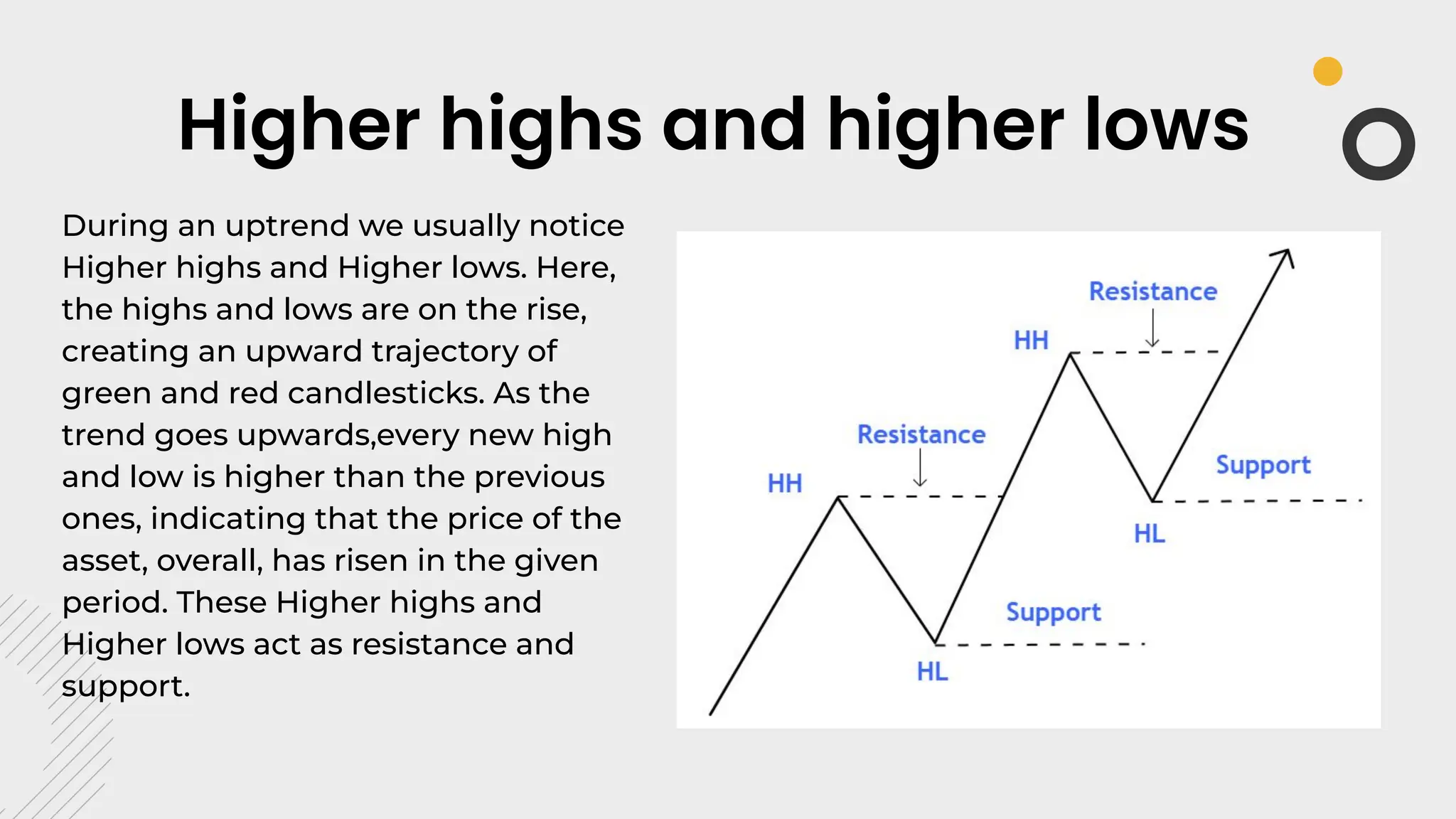 Higher highs and higher lows

During an uptrend we usually notice Higher highs and Higher lows. Here, the highs and lows are on the rise, creating an upward trajectory of green and red candlesticks. As the trend goes upwards,every new high and low is higher than the previous ones, indicating that the price of the asset, overall, has risen in the given period. These Higher highs and Higher lows act as resistance and support.

Resistance
HH
Resistance
HH
Support
HL
Support
HL